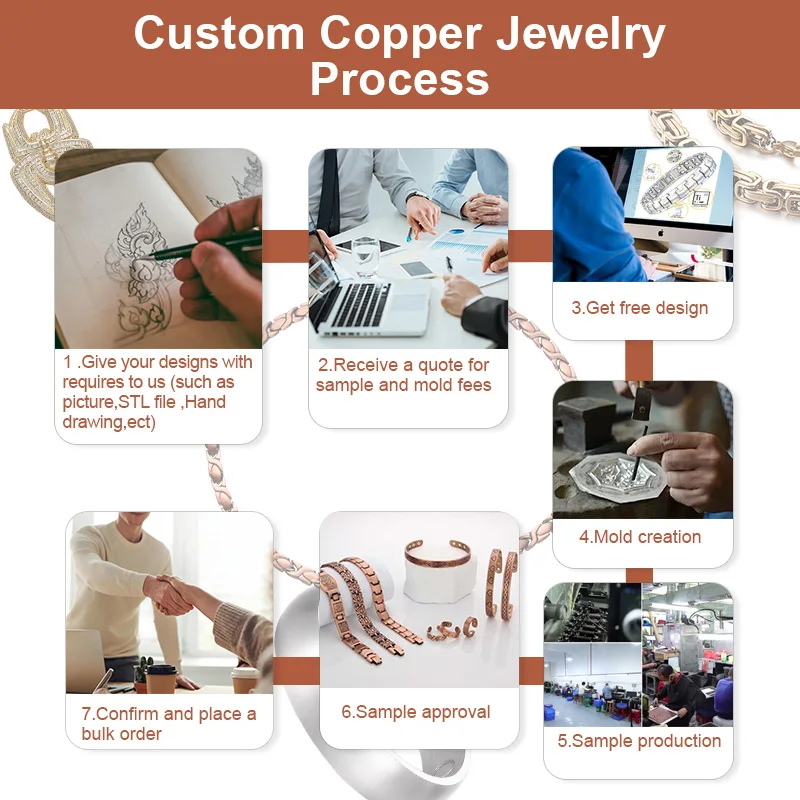 Custom Copper Jewelry Process

1 .Give your designs with requires to us (such as picture,STL file ,Hand drawing,ect)

2.Receive a quote for sample and mold fees

3.Get free design

4.Mold creation

5.Sample production

6.Sample approval

7.Confirm and place a bulk order